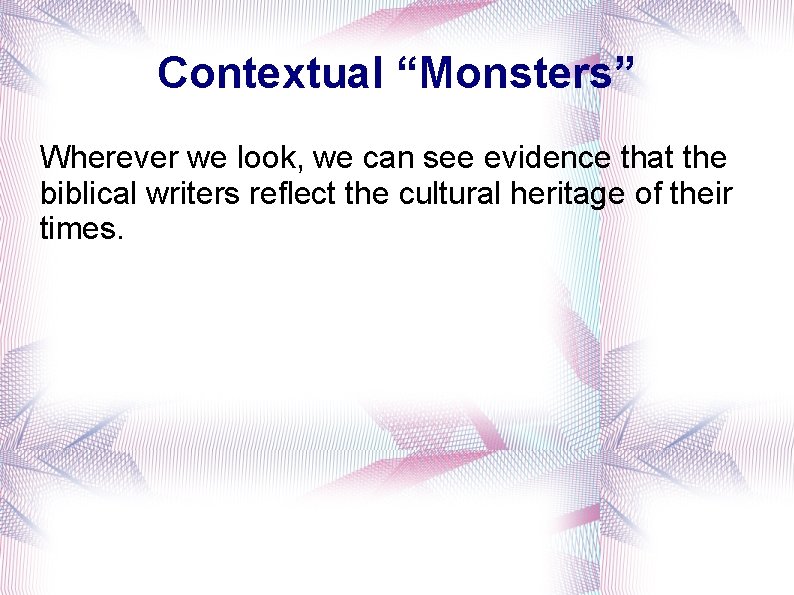 Contextual “Monsters”

Wherever we look, we can see evidence that the biblical writers reflect the cultural heritage of their times.